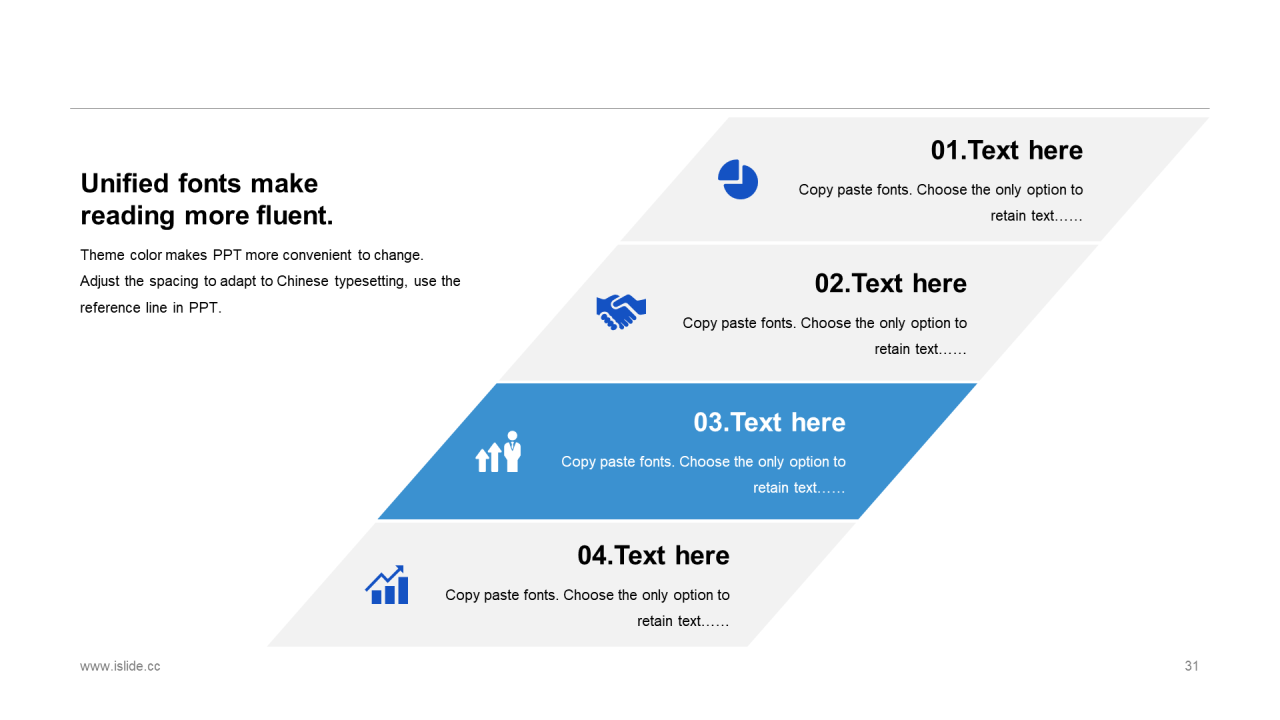 Unified fonts make reading more fluent.

Theme color makes PPT more convenient to change. Adjust the spacing to adapt to Chinese typesetting, use the reference line in PPT.

01.Text here

Copy paste fonts. Choose the only option to retain text……

02.Text here

Copy paste fonts. Choose the only option to retain text……

03.Text here

Copy paste fonts. Choose the only option to retain text……

04.Text here

Copy paste fonts. Choose the only option to retain text……

www.islide.cc

31